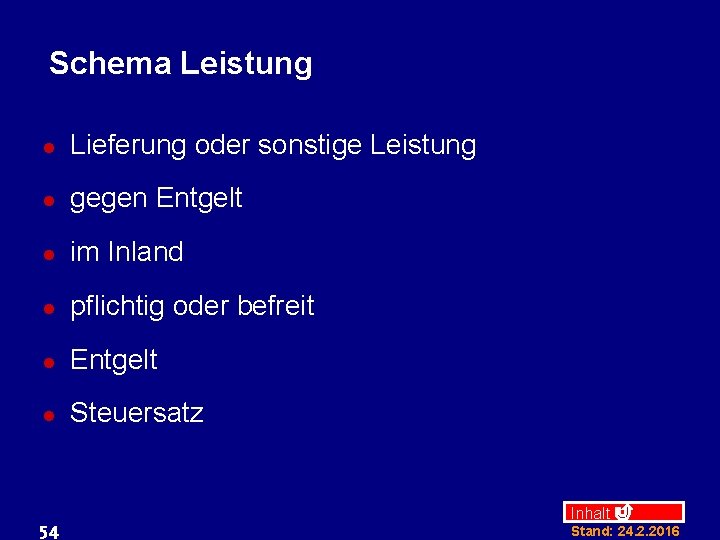 Schema Leistung

- Lieferung oder sonstige Leistung
- gegen Entgelt
- im Inland
- pflichtig oder befreit
- Entgelt
- Steuersatz

54

Inhalt

Stand: 24.2.2016